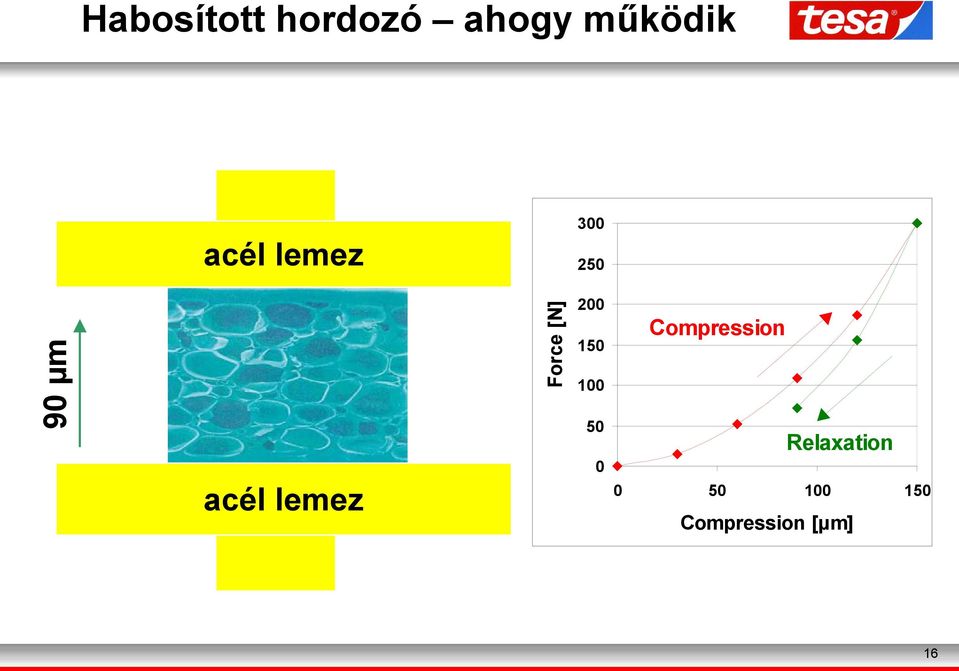 Habosított hordozó – ahogy működik

tesa

acél lemez

90 µm

acél lemez

Force [N]

300
250
200
150
100
50
0

Compression

Relaxation

0 50 100 150

Compression [µm]

16